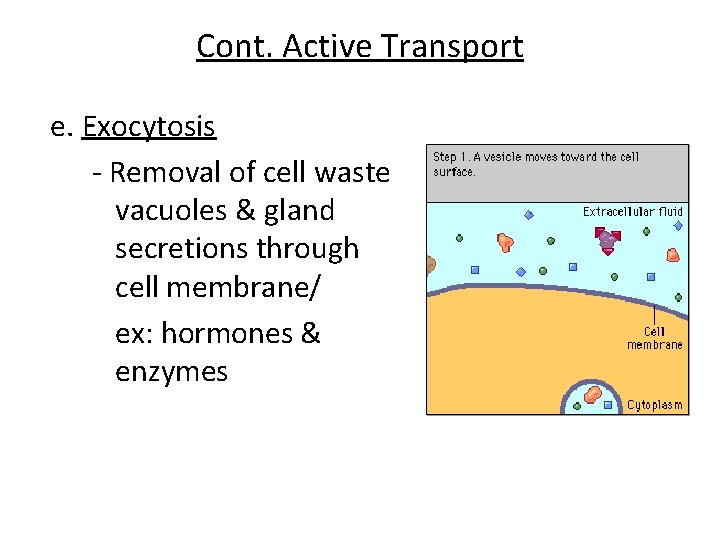 Cont. Active Transport

e. Exocytosis

- Removal of cell waste vacuoles & gland secretions through cell membrane/

ex: hormones & enzymes

Step 1. A vesicle moves toward the cell surface.

Extracellular fluid

Cell membrane

Cytoplasm